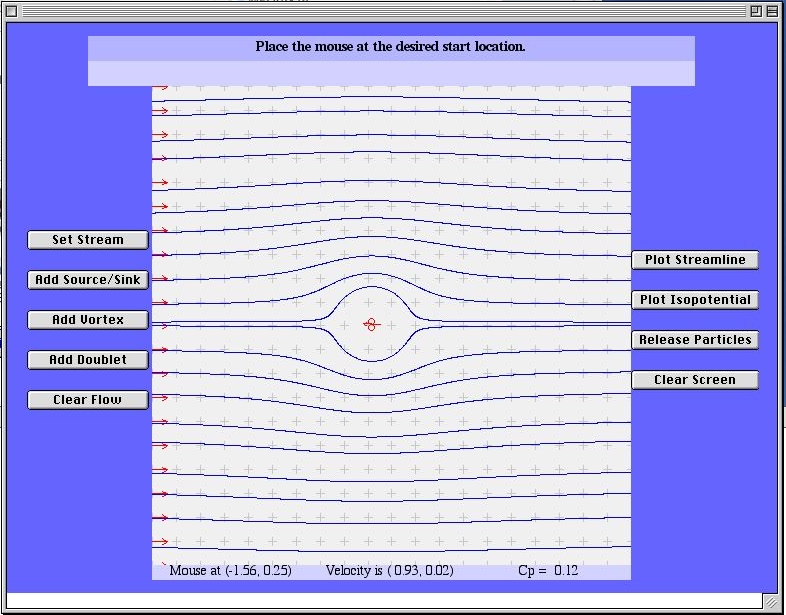 Place the mouse at the desired start location.

Set Stream

Add Source/Sink

Add Vortex

Add Doublet

Clear Flow

Plot Streamline

Plot Isopotential

Release Particles

Clear Screen

Mouse at (-1.56, 0.25) Velocity is ( 0.93, 0.02) Cp = 0.12